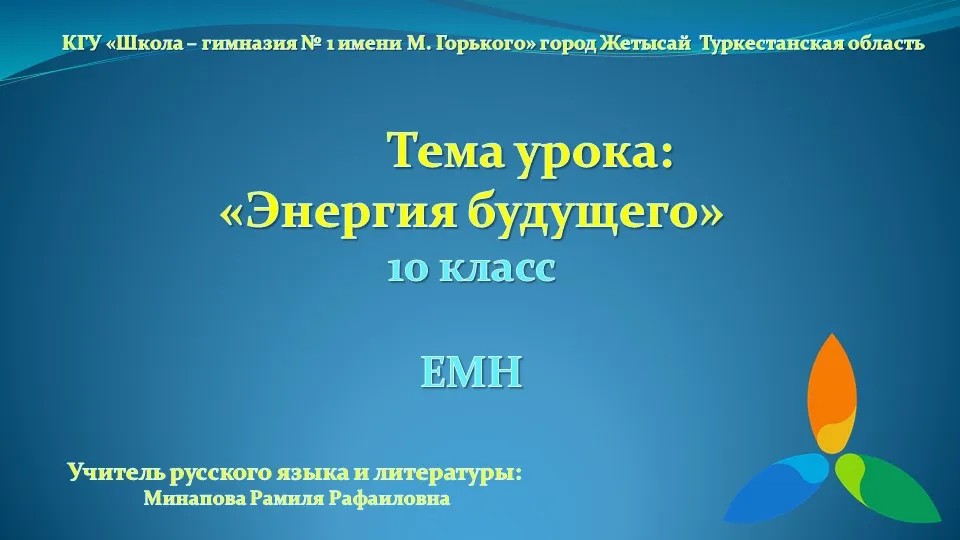 КГУ «Школа – гимназия № 1 имени М. Горького» город Жетысай Туркестанская область

Тема урока:
«Энергия будущего»
10 класс

ЕМН

Учитель русского языка и литературы:
Минапова Рамиля Рафаиловна